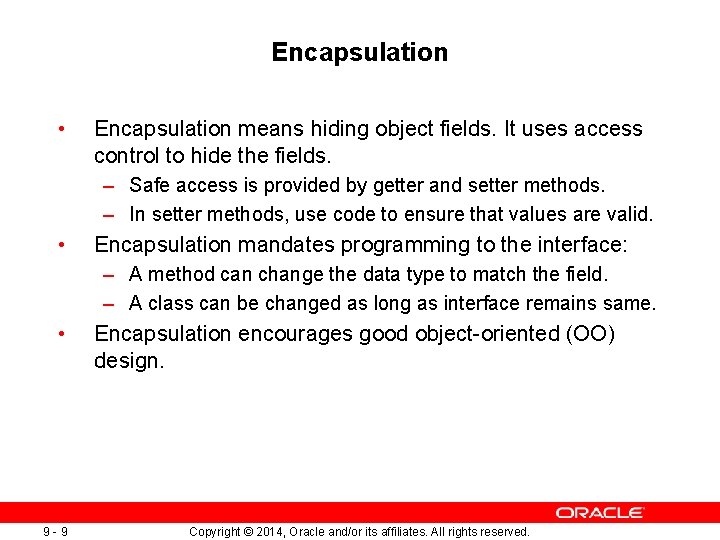 Encapsulation

• Encapsulation means hiding object fields. It uses access control to hide the fields.
– Safe access is provided by getter and setter methods.
– In setter methods, use code to ensure that values are valid.

• Encapsulation mandates programming to the interface:
– A method can change the data type to match the field.
– A class can be changed as long as interface remains same.

• Encapsulation encourages good object-oriented (OO) design.

ORACLE

9 - 9

Copyright © 2014, Oracle and/or its affiliates. All rights reserved.